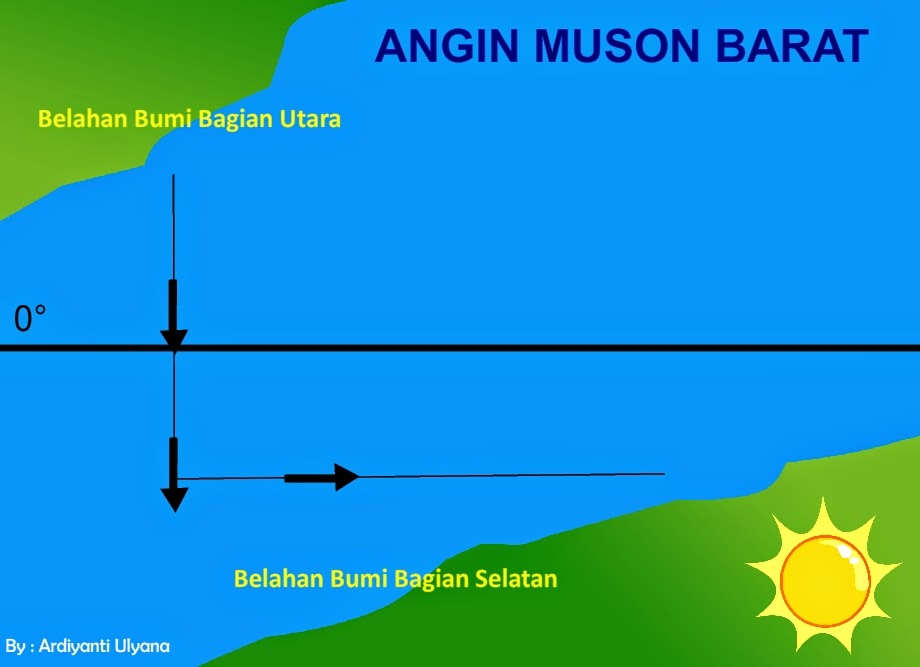 ANGIN MUSON BARAT

Belahan Bumi Bagian Utara

0°

Belahan Bumi Bagian Selatan

By : Ardiyanti Ulyana